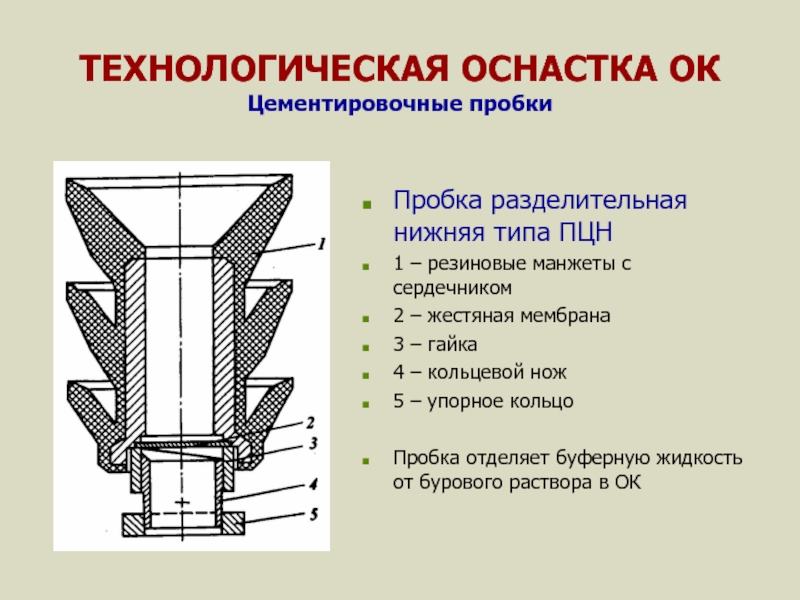 ТЕХНОЛОГИЧЕСКАЯ ОСНАСТКА ОК
Цементировочные пробки

1
2
3
4
5

Пробка разделительная нижняя типа ПЦН

1 – резиновые манжеты с сердечником

2 – жестяная мембрана

3 – гайка

4 – кольцевой нож

5 – упорное кольцо

Пробка отделяет буферную жидкость от бурового раствора в ОК